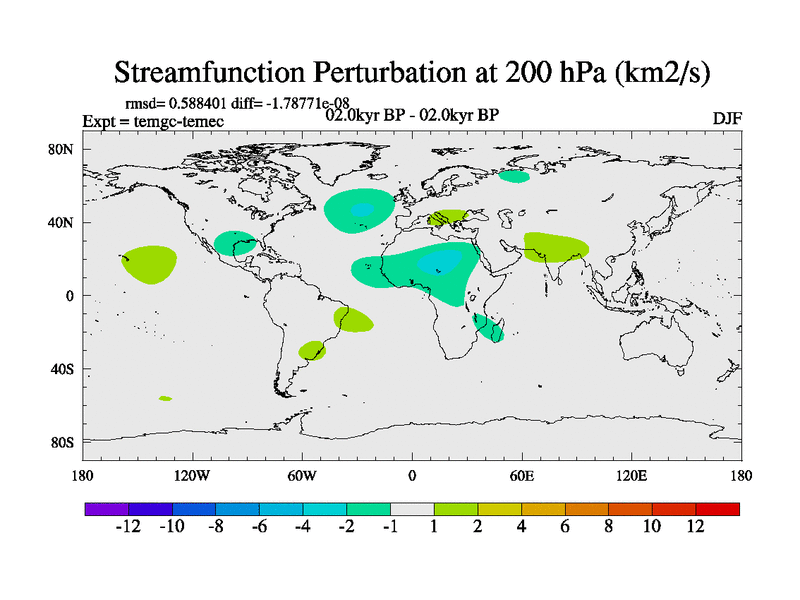 Streamfunction Perturbation at 200 hPa (km2/s)

rmsd= 0.588401 diff= -1.78771e-08

Expt = temgc-temec

02.0kyr BP - 02.0kyr BP

DJF

80N

40N

0

40S

80S

180

120W

60W

0

60E

120E

180

-12 -10 -8 -6 -4 -2 -1 1 2 4 6 8 10 12